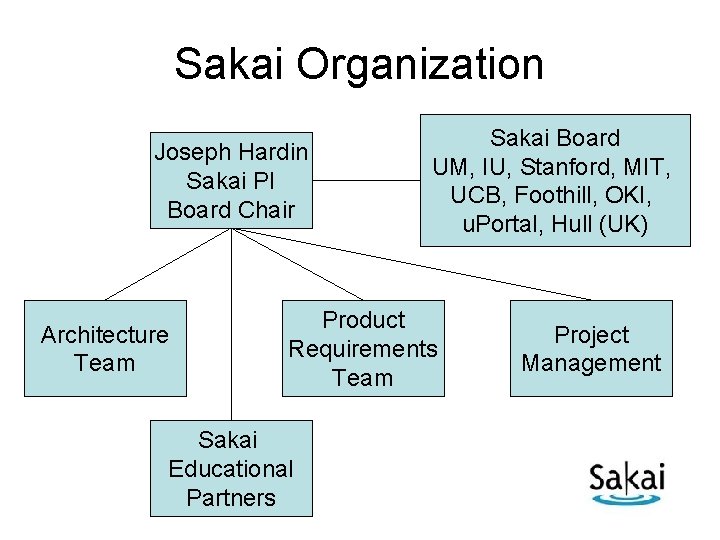 Sakai Organization

Joseph Hardin
Sakai PI
Board Chair

Sakai Board
UM, IU, Stanford, MIT, UCB, Foothill, OKI, uPortal, Hull (UK)

Architecture Team

Product Requirements Team

Project Management

Sakai Educational Partners

Sakai